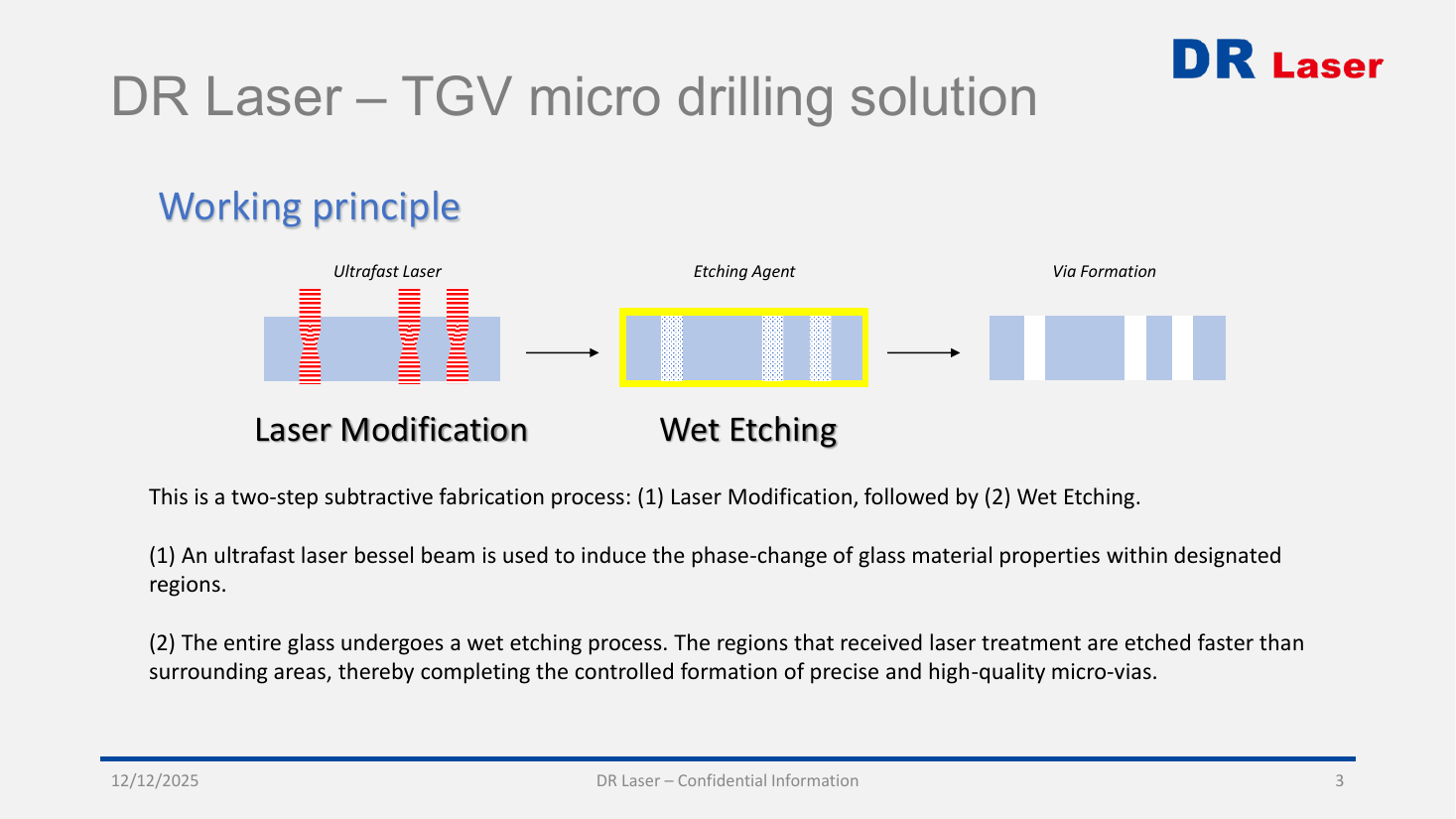 DR Laser

DR Laser – TGV micro drilling solution

Working principle

Ultrafast Laser

Etching Agent

Via Formation

Laser Modification

Wet Etching

This is a two-step subtractive fabrication process: (1) Laser Modification, followed by (2) Wet Etching.

(1) An ultrafast laser bessel beam is used to induce the phase-change of glass material properties within designated regions.

(2) The entire glass undergoes a wet etching process. The regions that received laser treatment are etched faster than surrounding areas, thereby completing the controlled formation of precise and high-quality micro-vias.

12/12/2025

DR Laser – Confidential Information

3